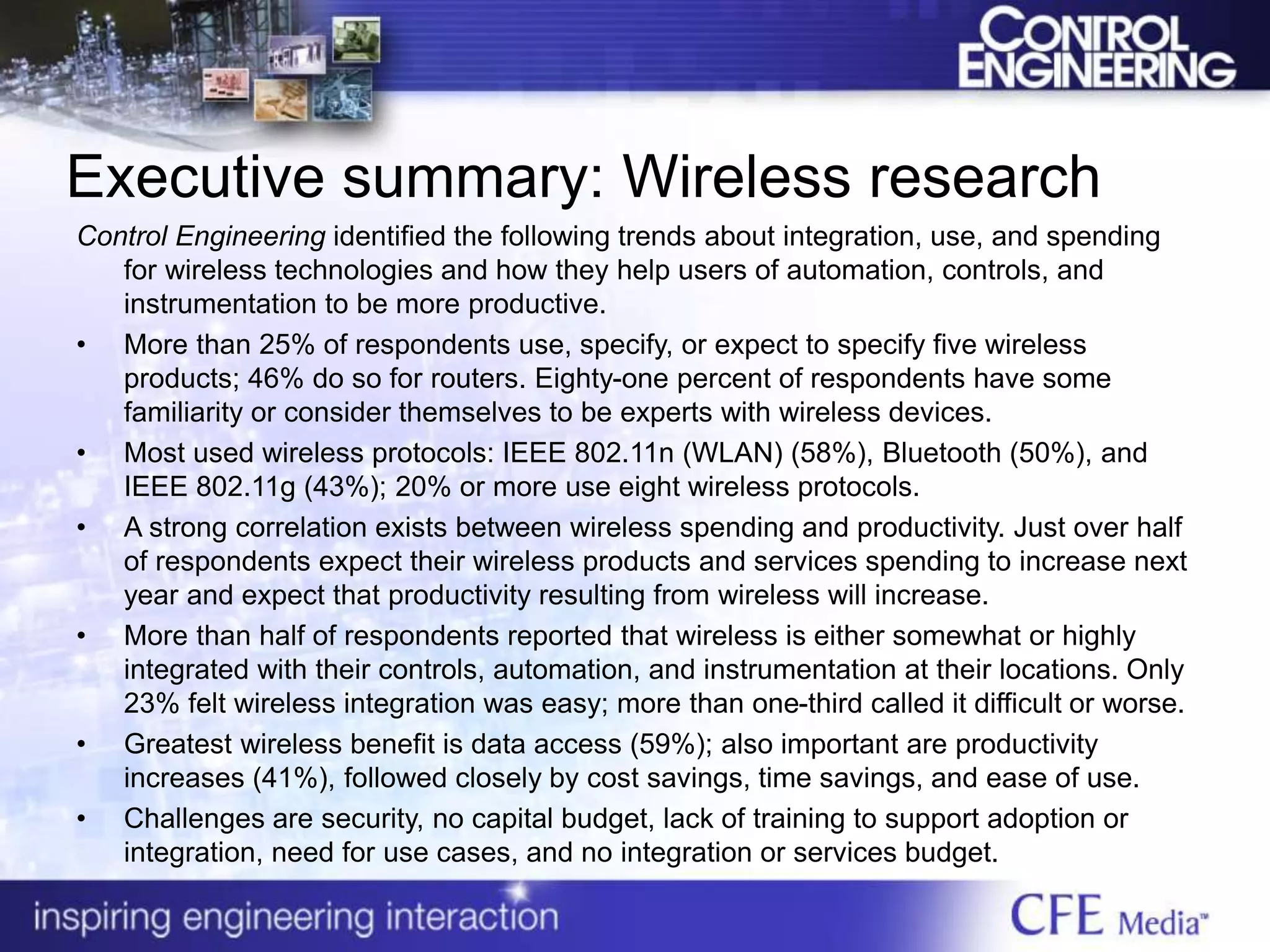 CONTROL ENGINEERING

Executive summary: Wireless research

Control Engineering identified the following trends about integration, use, and spending for wireless technologies and how they help users of automation, controls, and instrumentation to be more productive.

• More than 25% of respondents use, specify, or expect to specify five wireless products; 46% do so for routers. Eighty-one percent of respondents have some familiarity or consider themselves to be experts with wireless devices.
• Most used wireless protocols: IEEE 802.11n (WLAN) (58%), Bluetooth (50%), and IEEE 802.11g (43%); 20% or more use eight wireless protocols.
• A strong correlation exists between wireless spending and productivity. Just over half of respondents expect their wireless products and services spending to increase next year and expect that productivity resulting from wireless will increase.
• More than half of respondents reported that wireless is either somewhat or highly integrated with their controls, automation, and instrumentation at their locations. Only 23% felt wireless integration was easy; more than one-third called it difficult or worse.
• Greatest wireless benefit is data access (59%); also important are productivity increases (41%), followed closely by cost savings, time savings, and ease of use.
• Challenges are security, no capital budget, lack of training to support adoption or integration, need for use cases, and no integration or services budget.

inspiring engineering interaction

CFE Media™